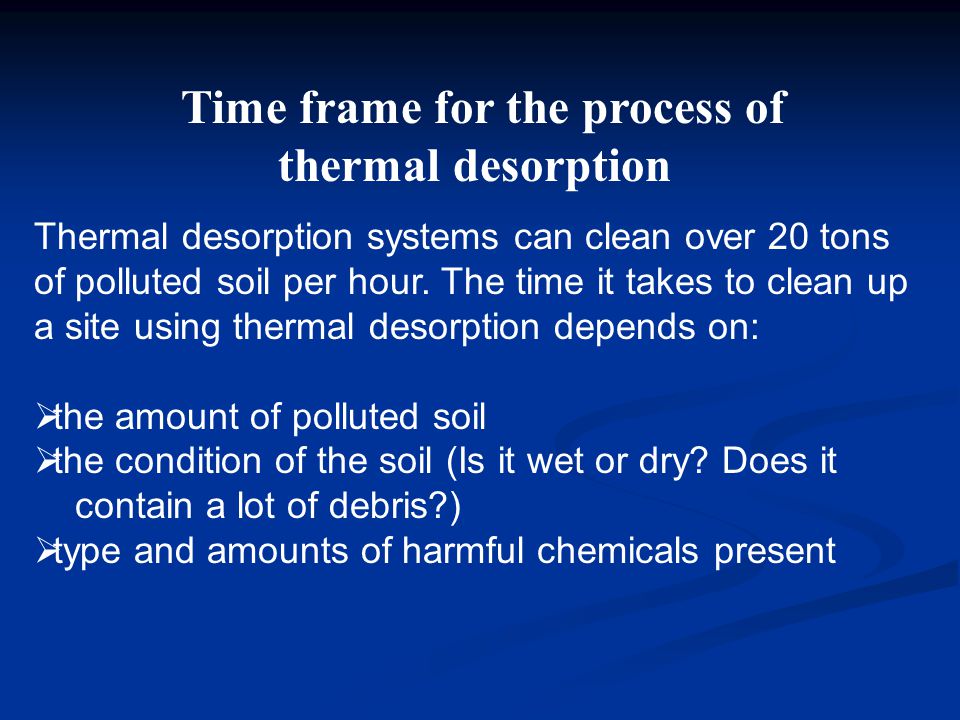 Time frame for the process of thermal desorption

Thermal desorption systems can clean over 20 tons of polluted soil per hour. The time it takes to clean up a site using thermal desorption depends on:

➢the amount of polluted soil
➢the condition of the soil (Is it wet or dry? Does it contain a lot of debris?)
➢type and amounts of harmful chemicals present